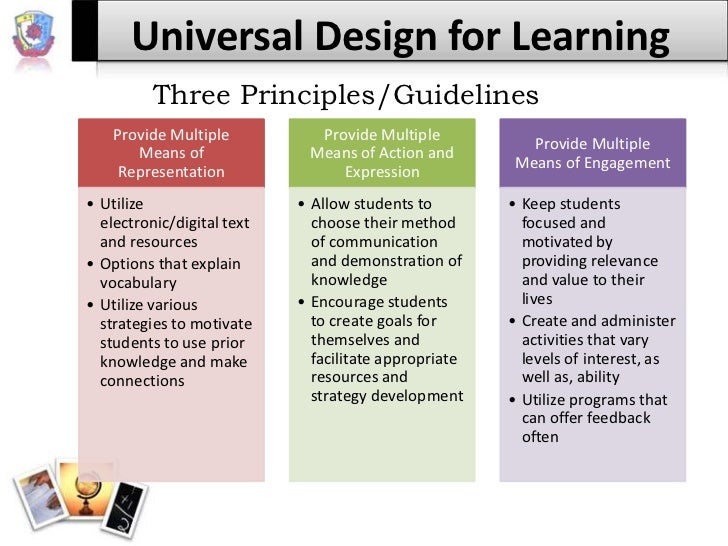 Universal Design for Learning

Three Principles/Guidelines

Provide Multiple Means of Representation

• Utilize electronic/digital text and resources
• Options that explain vocabulary
• Utilize various strategies to motivate students to use prior knowledge and make connections

Provide Multiple Means of Action and Expression

• Allow students to choose their method of communication and demonstration of knowledge
• Encourage students to create goals for themselves and facilitate appropriate resources and strategy development

Provide Multiple Means of Engagement

• Keep students focused and motivated by providing relevance and value to their lives
• Create and administer activities that vary levels of interest, as well as, ability
• Utilize programs that can offer feedback often